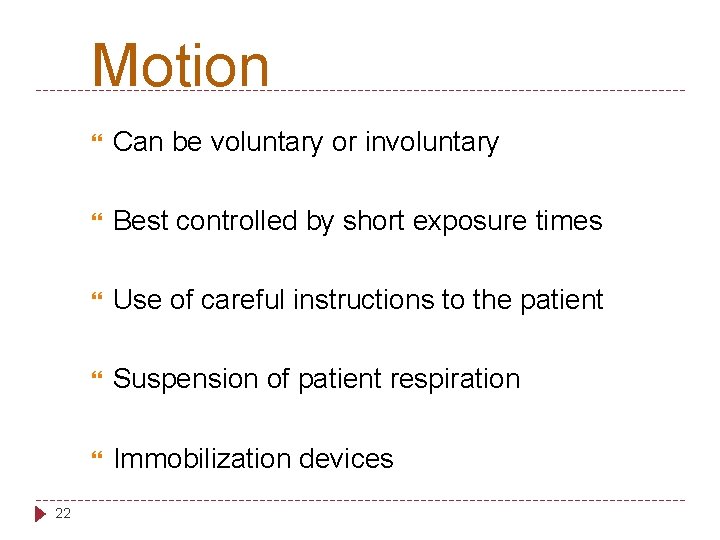 Motion

Can be voluntary or involuntary

Best controlled by short exposure times

Use of careful instructions to the patient

Suspension of patient respiration

Immobilization devices

22